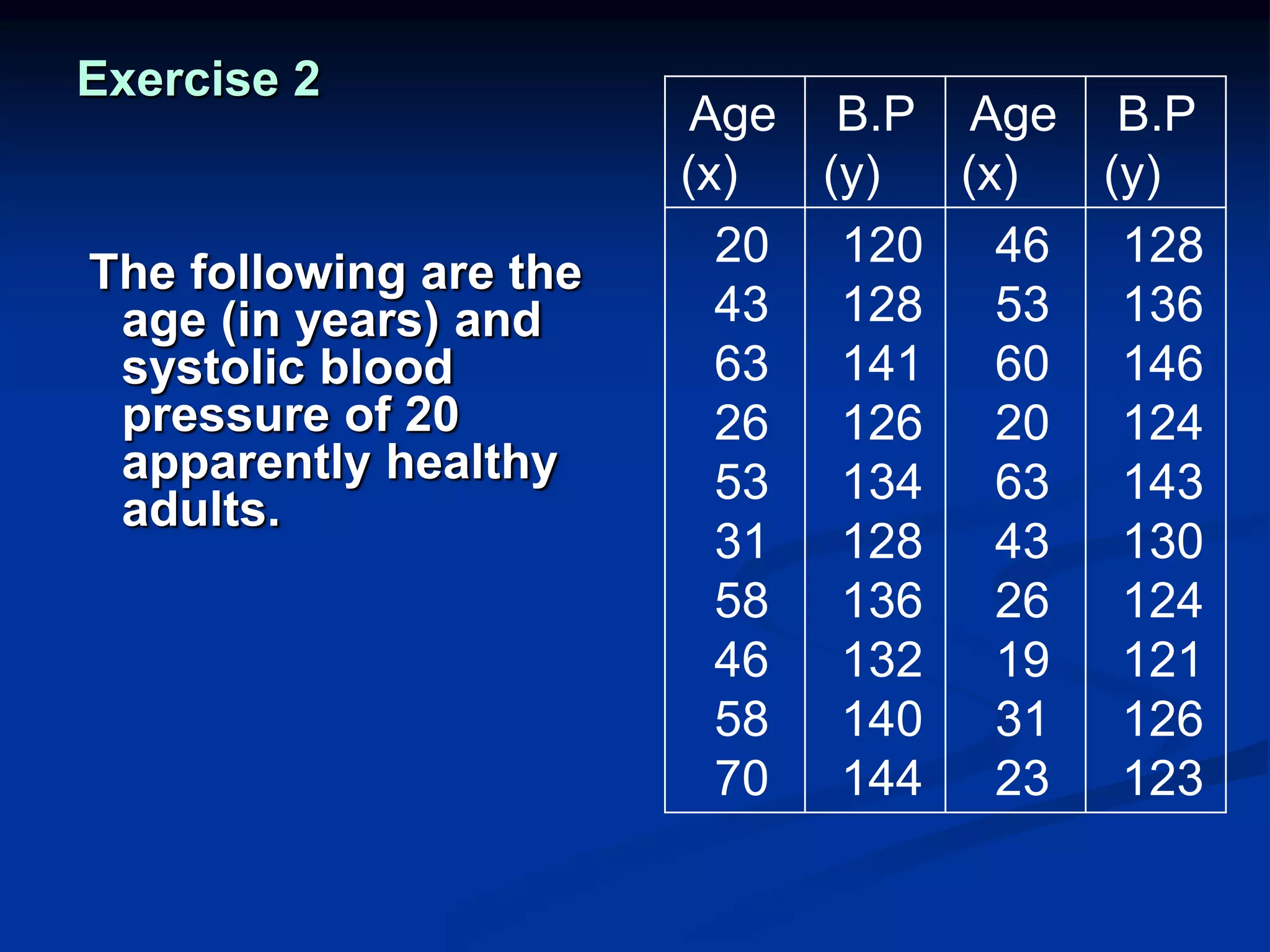 Exercise 2

The following are the age (in years) and systolic blood pressure of 20 apparently healthy adults.

| Age (x) | B.P (y) | Age (x) | B.P (y) |
|---|---|---|---|
| 20 | 120 | 46 | 128 |
| 43 | 128 | 53 | 136 |
| 63 | 141 | 60 | 146 |
| 26 | 126 | 20 | 124 |
| 53 | 134 | 63 | 143 |
| 31 | 128 | 43 | 130 |
| 58 | 136 | 26 | 124 |
| 46 | 132 | 19 | 121 |
| 58 | 140 | 31 | 126 |
| 70 | 144 | 23 | 123 |